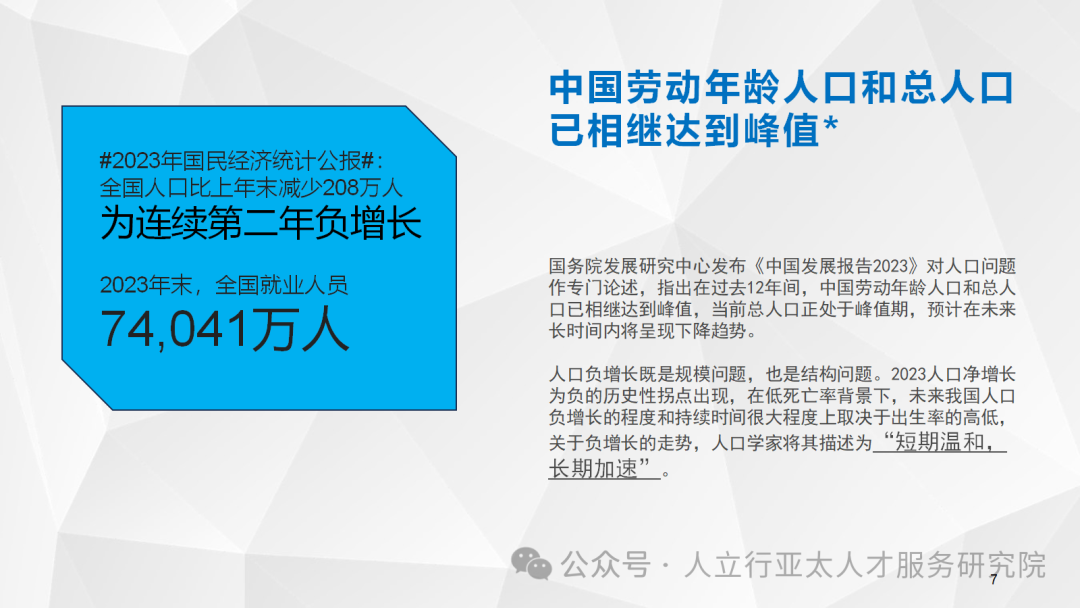 #2023年国民经济统计公报#：
全国人口比上年末减少208万人
为连续第二年负增长

2023年末，全国就业人员
74,041万人

中国劳动年龄人口和总人口已相继达到峰值*

国务院发展研究中心发布《中国发展报告2023》对人口问题作专门论述，指出在过去12年间，中国劳动年龄人口和总人口已相继达到峰值，当前总人口正处于峰值期，预计在未来长时间内将呈现下降趋势。

人口负增长既是规模问题，也是结构问题。2023人口净增长为负的历史性拐点出现，在低死亡率背景下，未来我国人口负增长的程度和持续时间很大程度上取决于出生率的高低，关于负增长的走势，人口学家将其描述为“短期温和，长期加速”。

公众号 · 人立行亚太人才服务研究院

7